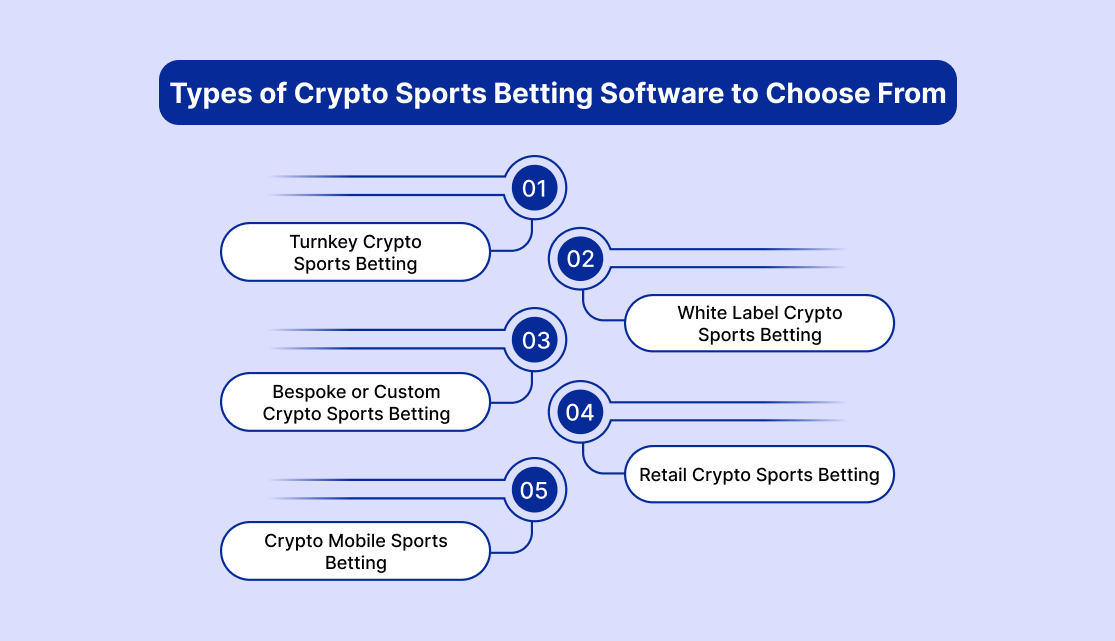 Types of Crypto Sports Betting Software to Choose From

01

Turnkey Crypto Sports Betting

02

White Label Crypto Sports Betting

03

Bespoke or Custom Crypto Sports Betting

04

Retail Crypto Sports Betting

05

Crypto Mobile Sports Betting